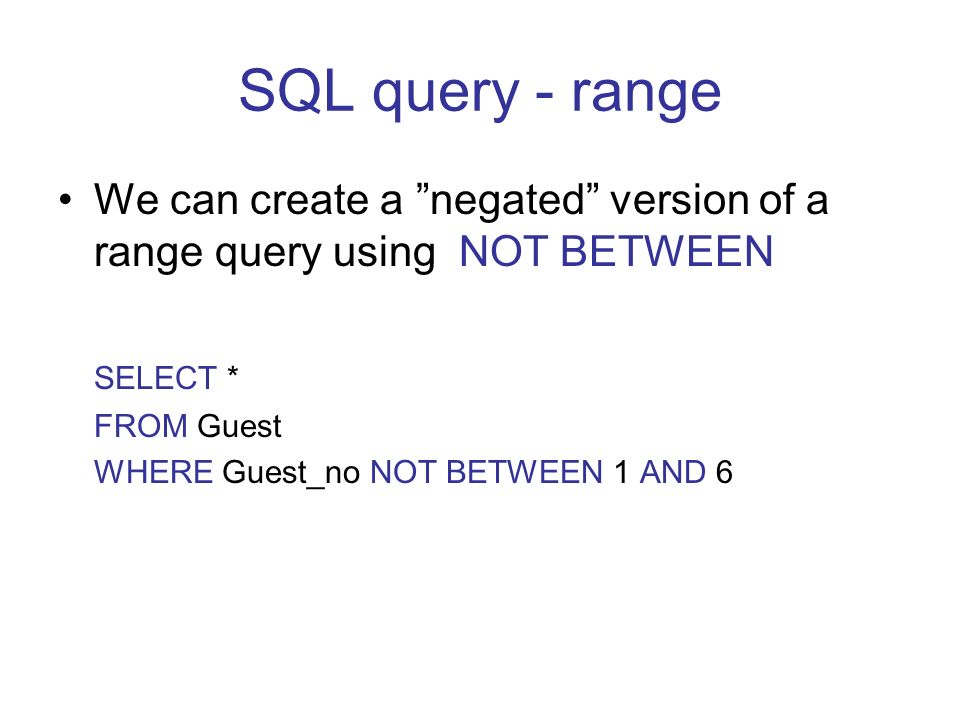 SQL query - range

• We can create a ”negated” version of a range query using NOT BETWEEN

SELECT *
FROM Guest
WHERE Guest_no NOT BETWEEN 1 AND 6